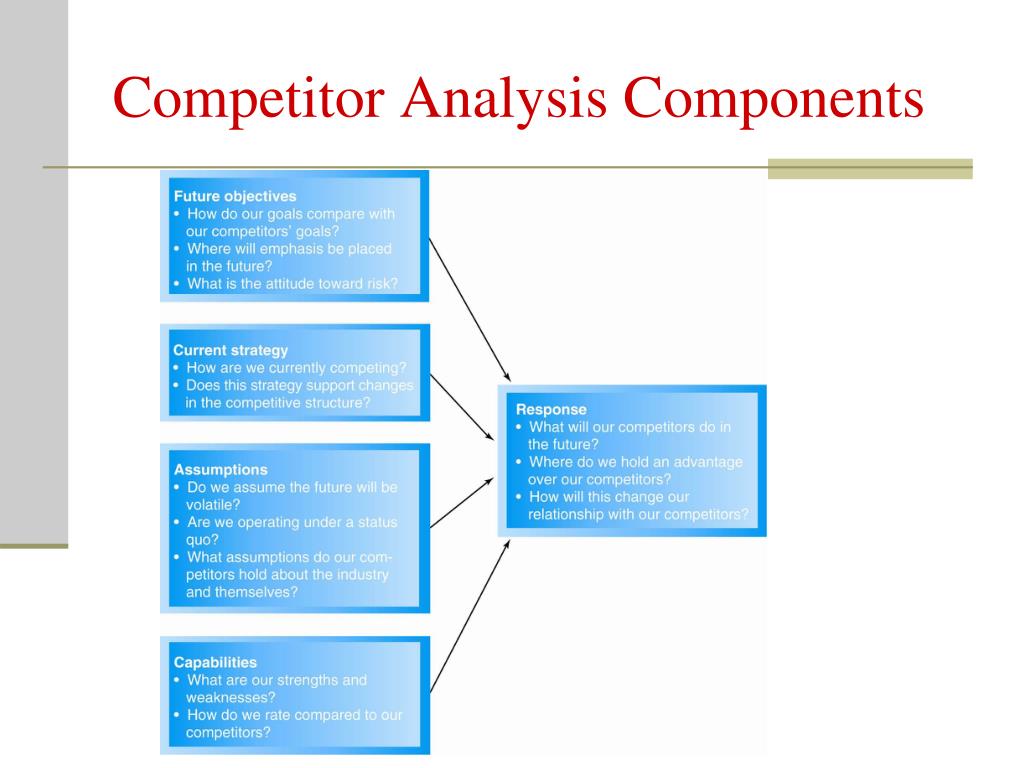 Competitor Analysis Components

Future objectives
• How do our goals compare with our competitors' goals?
• Where will emphasis be placed in the future?
• What is the attitude toward risk?

Current strategy
• How are we currently competing?
• Does this strategy support changes in the competitive structure?

Assumptions
• Do we assume the future will be volatile?
• Are we operating under a status quo?
• What assumptions do our competitors hold about the industry and themselves?

Capabilities
• What are our strengths and weaknesses?
• How do we rate compared to our competitors?

Response
• What will our competitors do in the future?
• Where do we hold an advantage over our competitors?
• How will this change our relationship with our competitors?